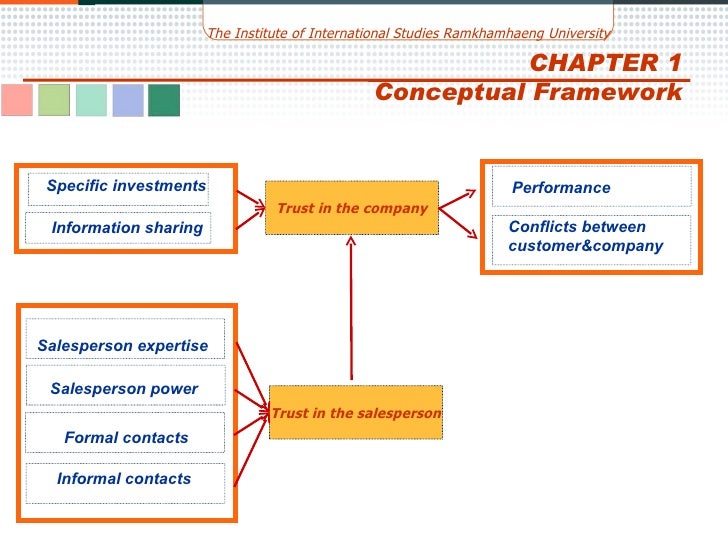 The Institute of International Studies Ramkhamhaeng University

CHAPTER 1
Conceptual Framework

Specific investments
Information sharing

Trust in the company

Performance
Conflicts between customer&company

Salesperson expertise
Salesperson power
Formal contacts
Informal contacts

Trust in the salesperson